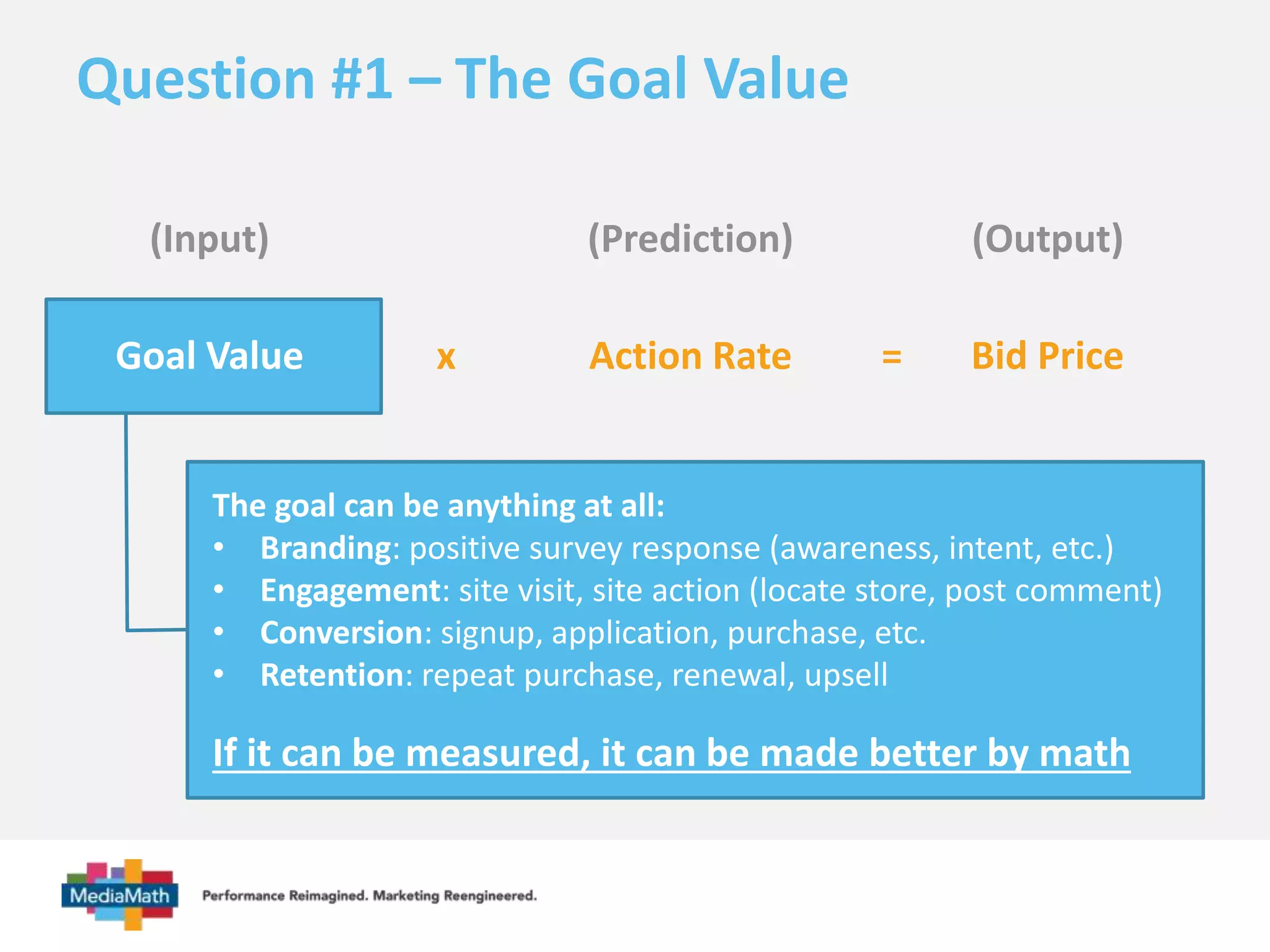 Question #1 – The Goal Value

(Input) (Prediction) (Output)

Goal Value x Action Rate = Bid Price

The goal can be anything at all:
• Branding: positive survey response (awareness, intent, etc.)
• Engagement: site visit, site action (locate store, post comment)
• Conversion: signup, application, purchase, etc.
• Retention: repeat purchase, renewal, upsell

If it can be measured, it can be made better by math

MediaMath Performance Reimagined. Marketing Reengineered.